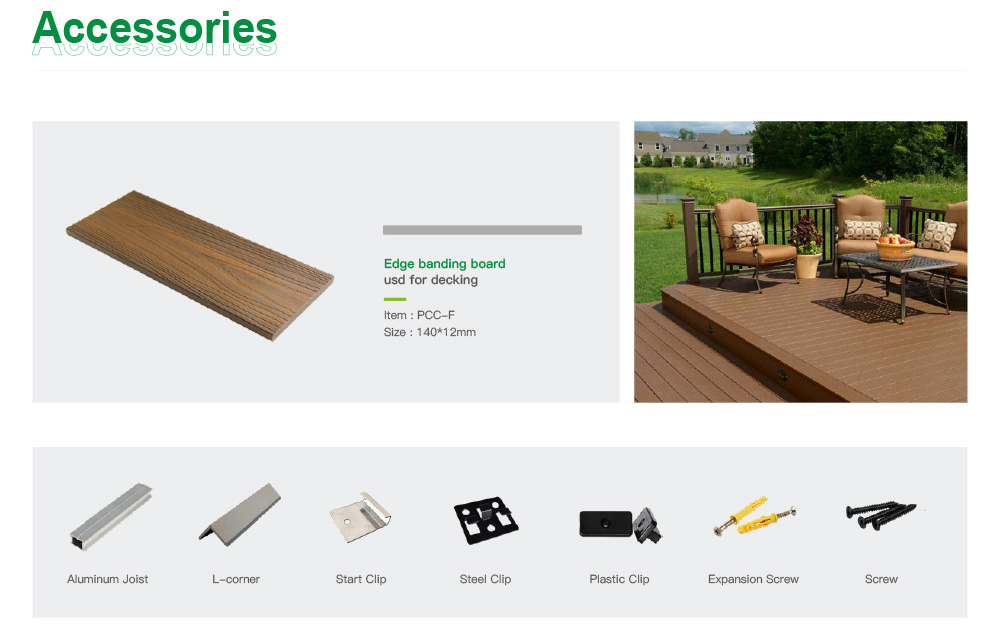 Accessories

Edge banding board
usd for decking

Item : PCC-F
Size : 140*12mm

Aluminum Joist

L-corner

Start Clip

Steel Clip

Plastic Clip

Expansion Screw

Screw